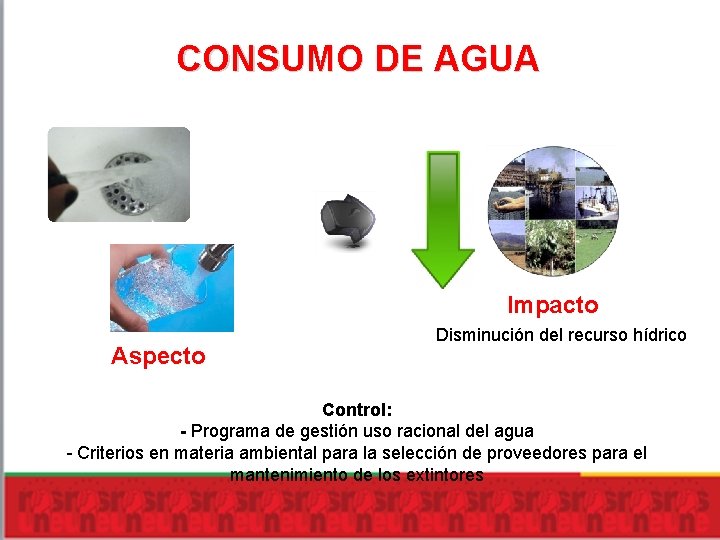 CONSUMO DE AGUA

Aspecto

Impacto

Disminución del recurso hídrico

Control:
- Programa de gestión uso racional del agua
- Criterios en materia ambiental para la selección de proveedores para el mantenimiento de los extintores